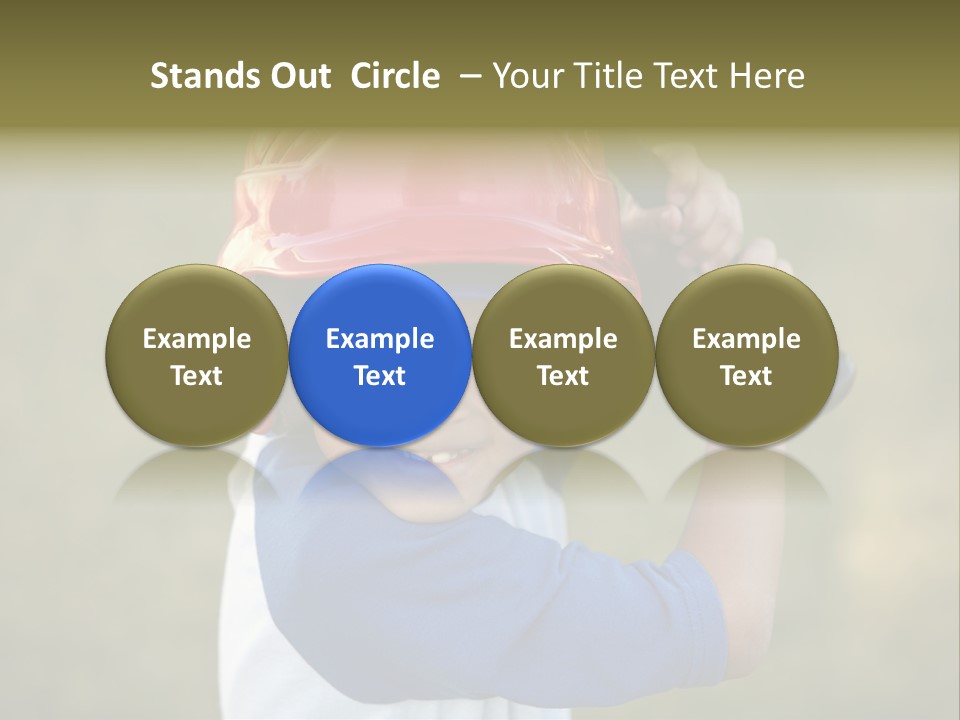 Stands Out Circle – Your Title Text Here

Example Text

Example Text

Example Text

Example Text